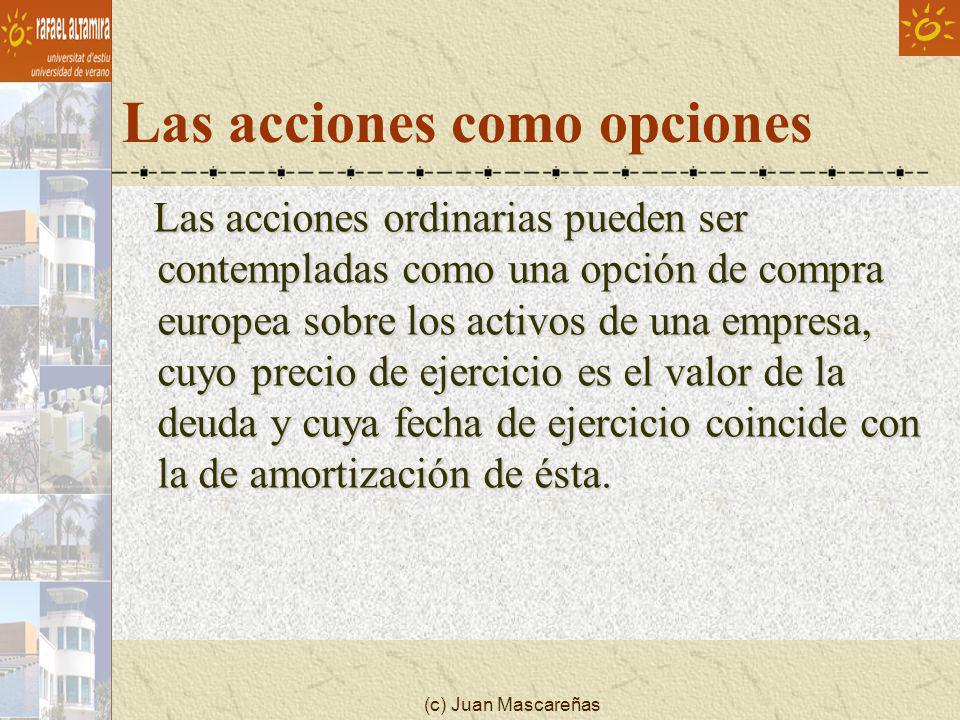 rafael altamira
universitat d'estiu
universidad de verano

Las acciones como opciones

Las acciones ordinarias pueden ser contempladas como una opción de compra europea sobre los activos de una empresa, cuyo precio de ejercicio es el valor de la deuda y cuya fecha de ejercicio coincide con la de amortización de ésta.

(c) Juan Mascareñas